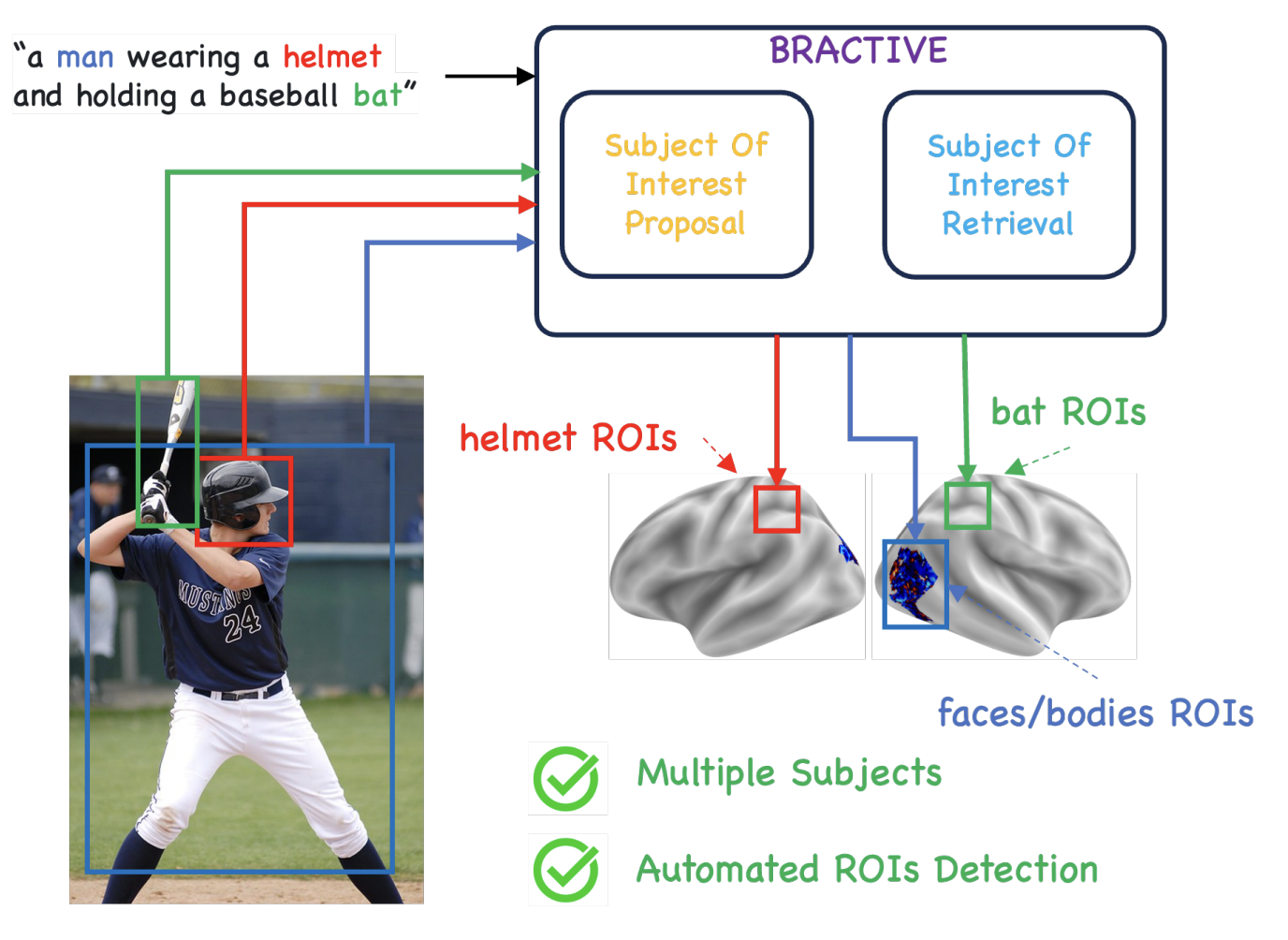 "a man wearing a helmet and holding a baseball bat"

BRACTIVE

Subject Of Interest Proposal

Subject Of Interest Retrieval

MUSTANGS 24

helmet ROIs

bat ROIs

faces/bodies ROIs

Multiple Subjects

Automated ROIs Detection